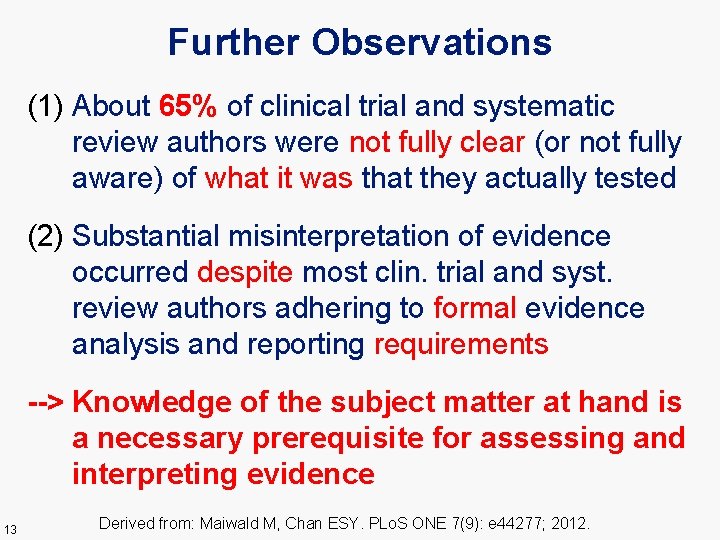 Further Observations

(1) About 65% of clinical trial and systematic review authors were not fully clear (or not fully aware) of what it was that they actually tested

(2) Substantial misinterpretation of evidence occurred despite most clin. trial and syst. review authors adhering to formal evidence analysis and reporting requirements

--> Knowledge of the subject matter at hand is a necessary prerequisite for assessing and interpreting evidence

13

Derived from: Maiwald M, Chan ESY. PLoS ONE 7(9): e44277; 2012.